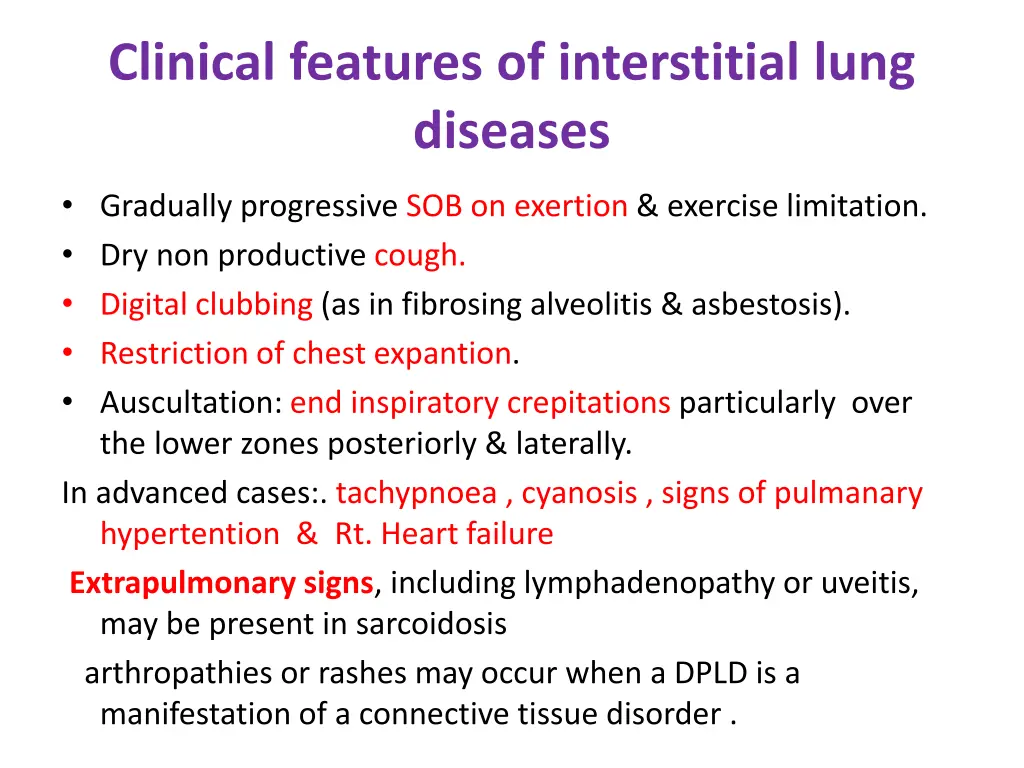 Clinical features of interstitial lung diseases

• Gradually progressive SOB on exertion & exercise limitation.
• Dry non productive cough.
• Digital clubbing (as in fibrosing alveolitis & asbestosis).
• Restriction of chest expantion.
• Auscultation: end inspiratory crepitations particularly over the lower zones posteriorly & laterally.

In advanced cases:. tachypnoea , cyanosis , signs of pulmanary hypertention & Rt. Heart failure

Extrapulmonary signs, including lymphadenopathy or uveitis, may be present in sarcoidosis

arthropathies or rashes may occur when a DPLD is a manifestation of a connective tissue disorder .